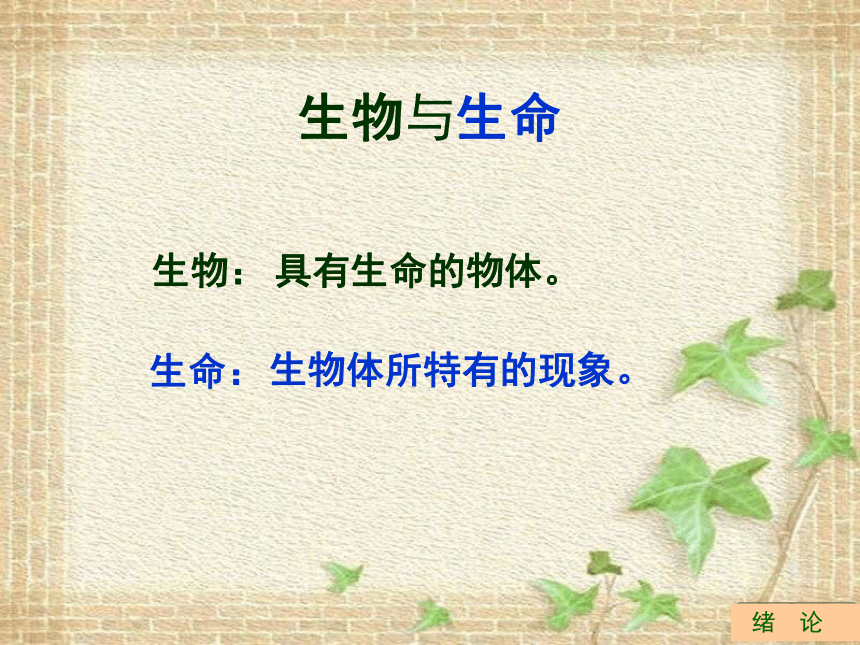 生物与生命

生物：具有生命的物体。

生命：生物体所特有的现象。

绪 论